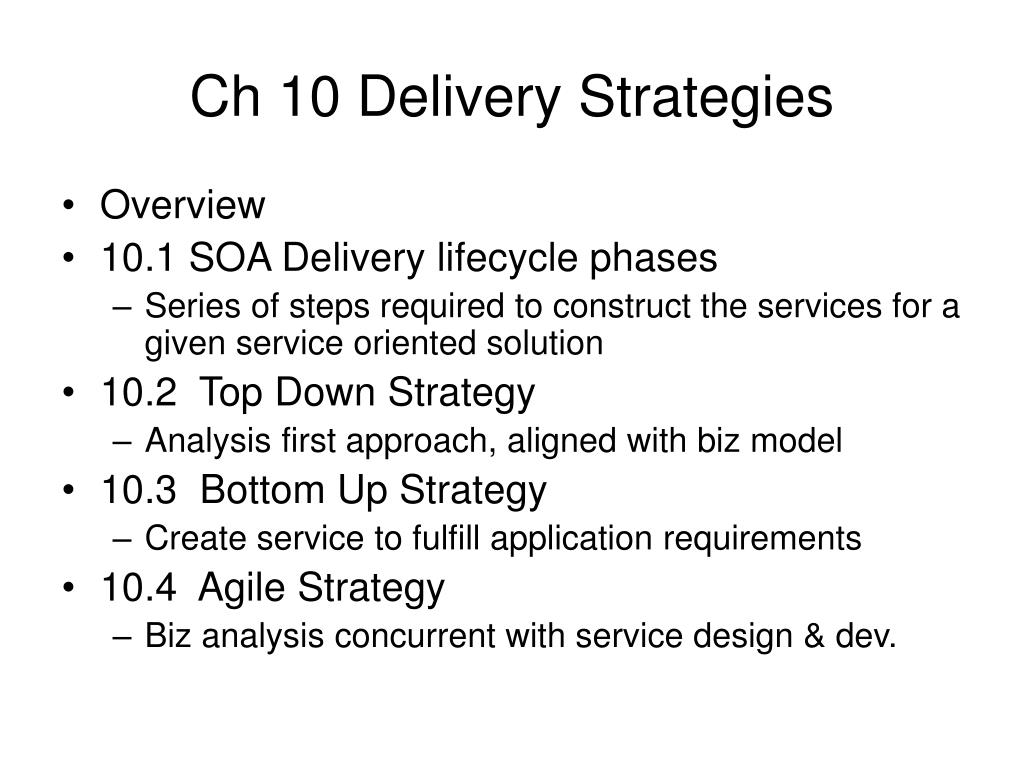 Ch 10 Delivery Strategies

• Overview
• 10.1 SOA Delivery lifecycle phases
– Series of steps required to construct the services for a given service oriented solution
• 10.2 Top Down Strategy
– Analysis first approach, aligned with biz model
• 10.3 Bottom Up Strategy
– Create service to fulfill application requirements
• 10.4 Agile Strategy
– Biz analysis concurrent with service design & dev.